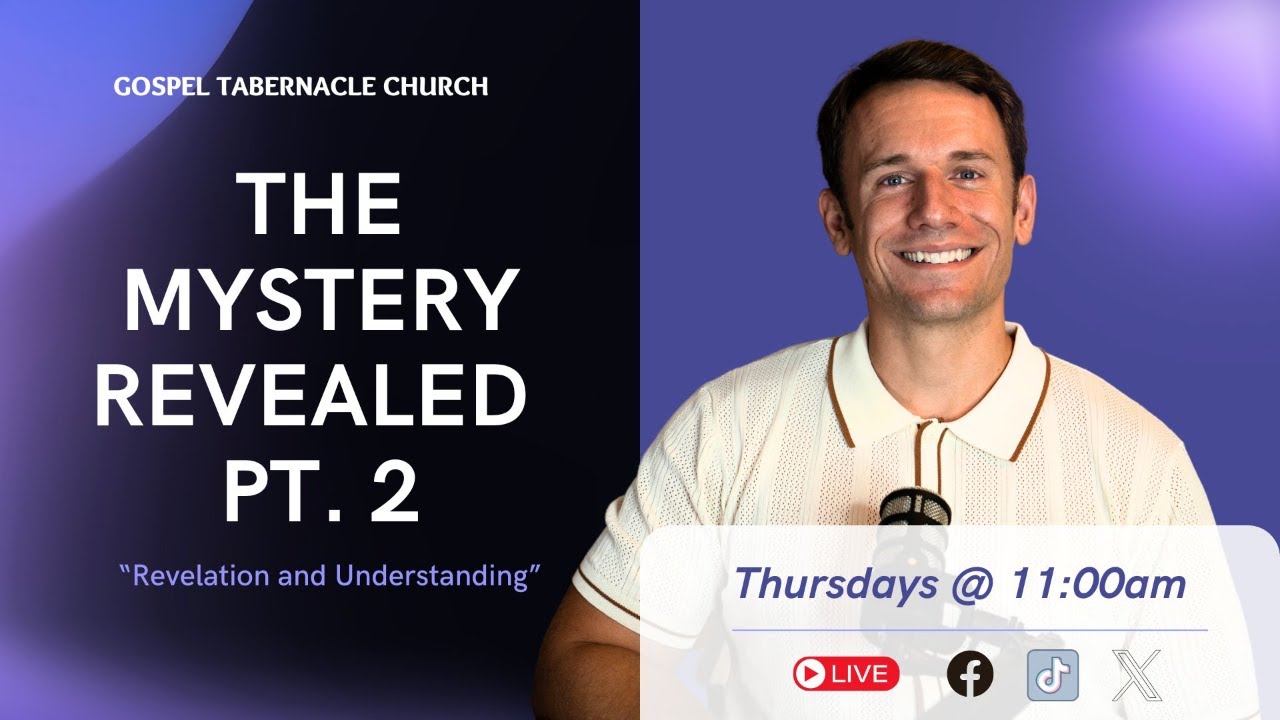 GOSPEL TABERNACLE CHURCH

THE MYSTERY REVEALED PT. 2

“Revelation and Understanding”

Thursdays @ 11:00am

LIVE